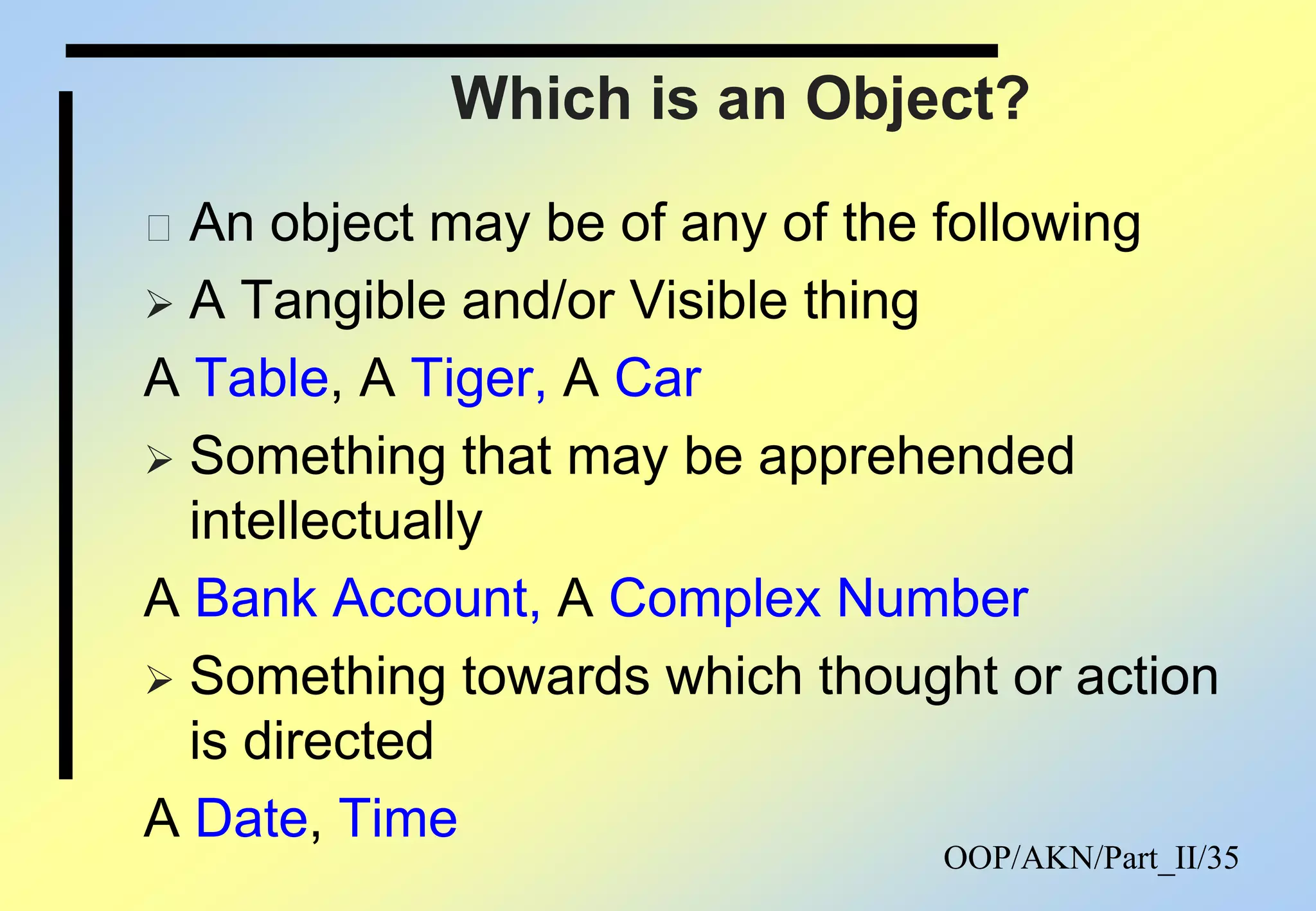 Which is an Object?

An object may be of any of the following

➢ A Tangible and/or Visible thing

A Table, A Tiger, A Car

➢ Something that may be apprehended intellectually

A Bank Account, A Complex Number

➢ Something towards which thought or action is directed

A Date, Time

OOP/AKN/Part_II/35